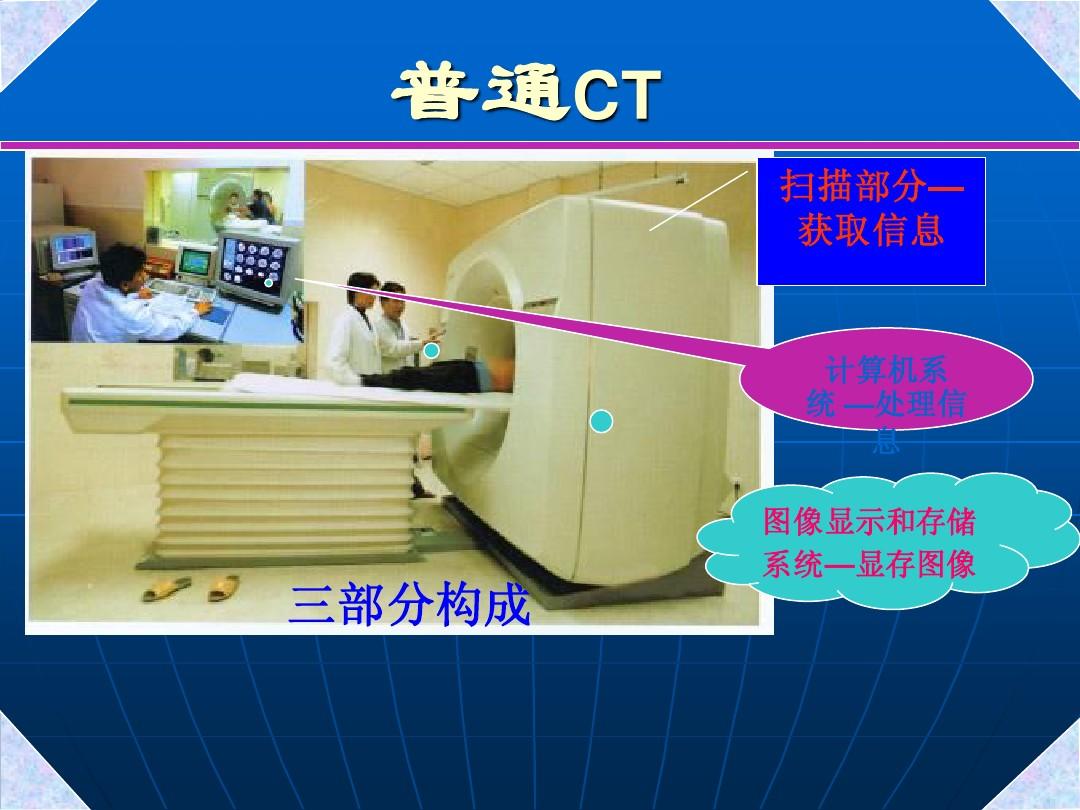 普通CT

扫描部分—获取信息

计算机系统 —处理信息

图像显示和存储系统—显存图像

三部分构成